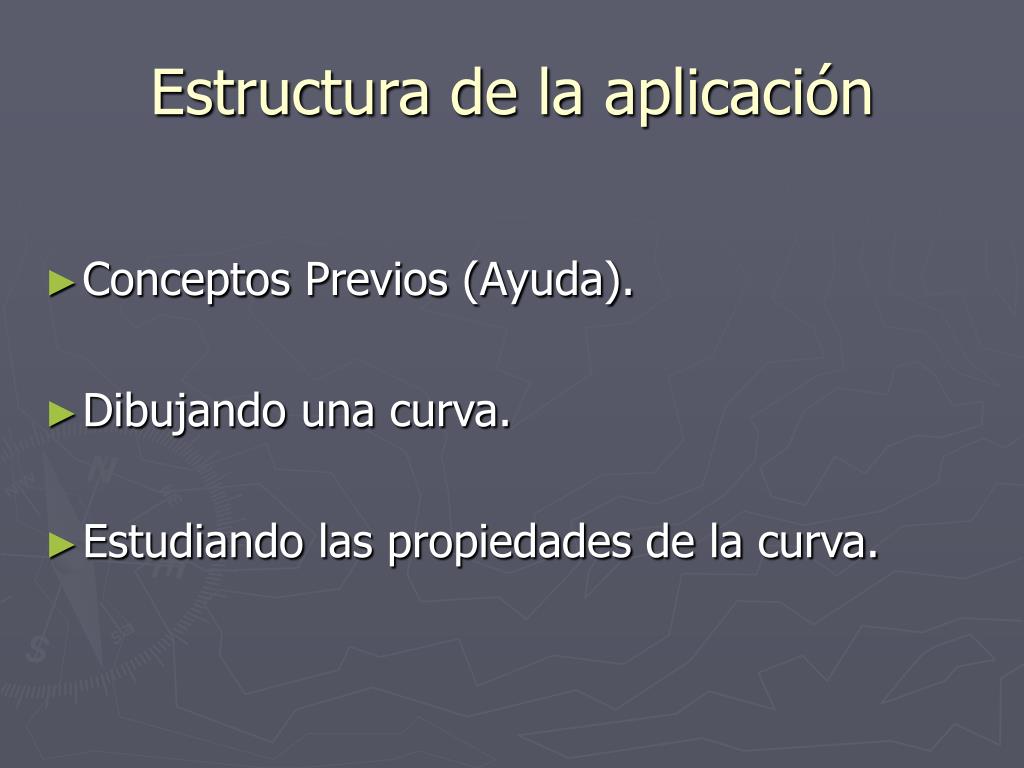 Estructura de la aplicación

►Conceptos Previos (Ayuda).

►Dibujando una curva.

►Estudiando las propiedades de la curva.